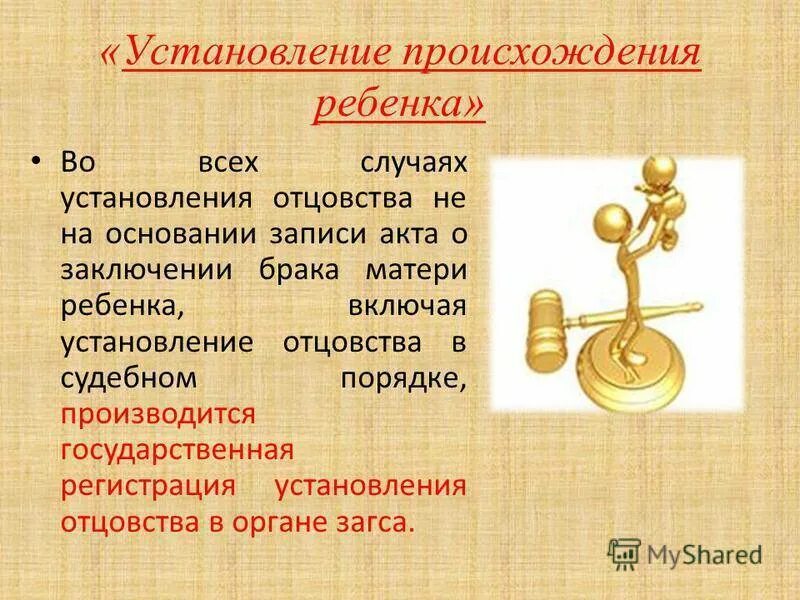 «Установление происхождения ребенка»

• Во всех случаях установления отцовства не на основании записи акта о заключении брака матери ребенка, включая установление отцовства в судебном порядке, производится государственная регистрация установления отцовства в органе загса.

MyShared